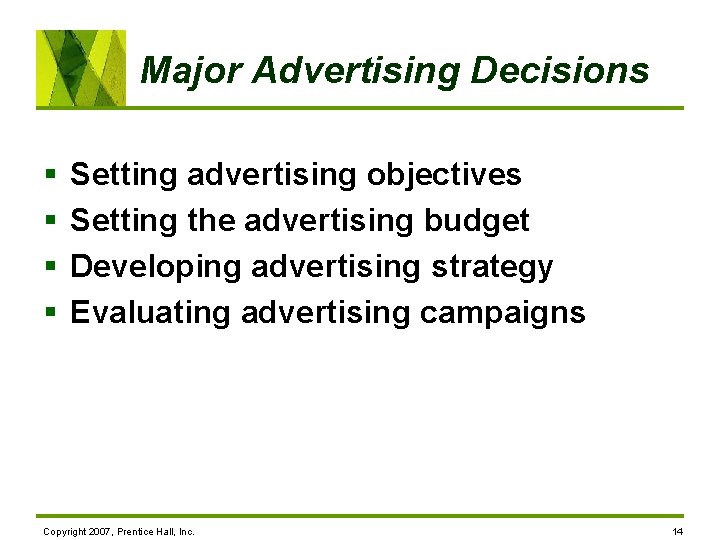 Major Advertising Decisions

- Setting advertising objectives
- Setting the advertising budget
- Developing advertising strategy
- Evaluating advertising campaigns

Copyright 2007, Prentice Hall, Inc.

14